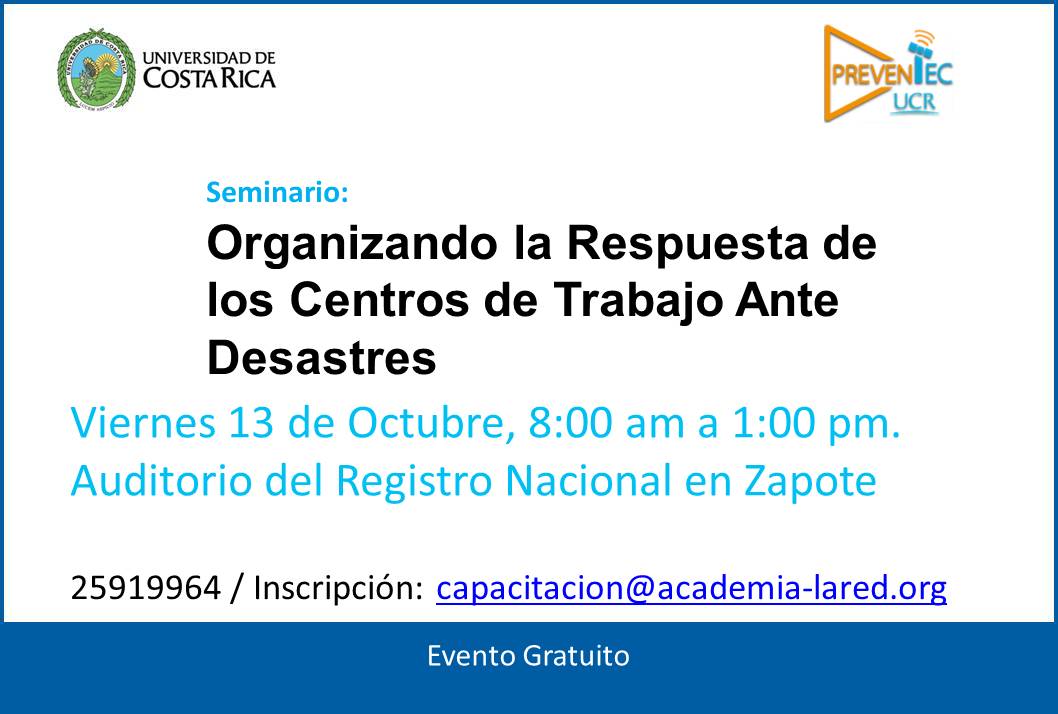 UNIVERSIDAD DE COSTA RICA

PREVENTEC UCR

Seminario:

Organizando la Respuesta de los Centros de Trabajo Ante Desastres

Viernes 13 de Octubre, 8:00 am a 1:00 pm.
Auditorio del Registro Nacional en Zapote

25919964 / Inscripción: capacitacion@academia-lared.org

Evento Gratuito